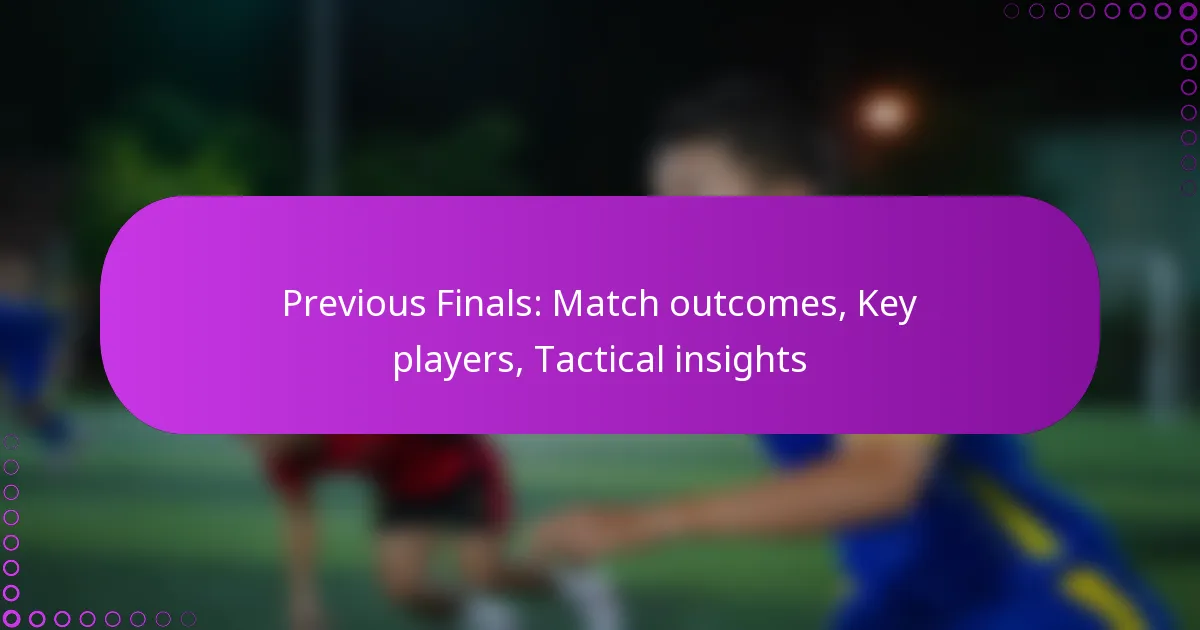 Previous Finals: Match outcomes, Key players, Tactical insights